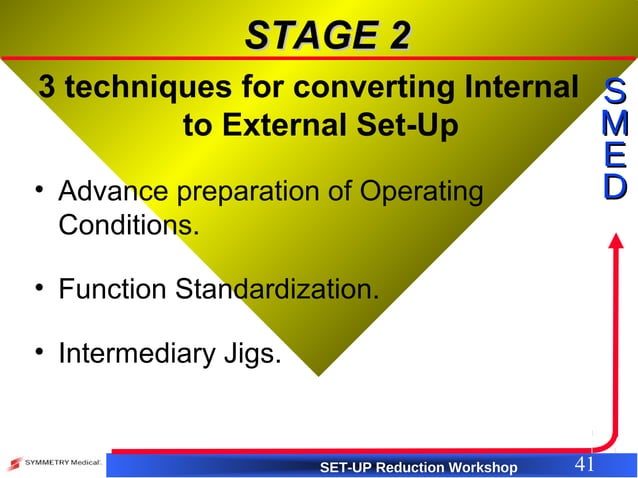 STAGE 2

3 techniques for converting Internal to External Set-Up

S
M
E
D

• Advance preparation of Operating Conditions.

• Function Standardization.

• Intermediary Jigs.

SYMMETRY Medical

SET-UP Reduction Workshop

41